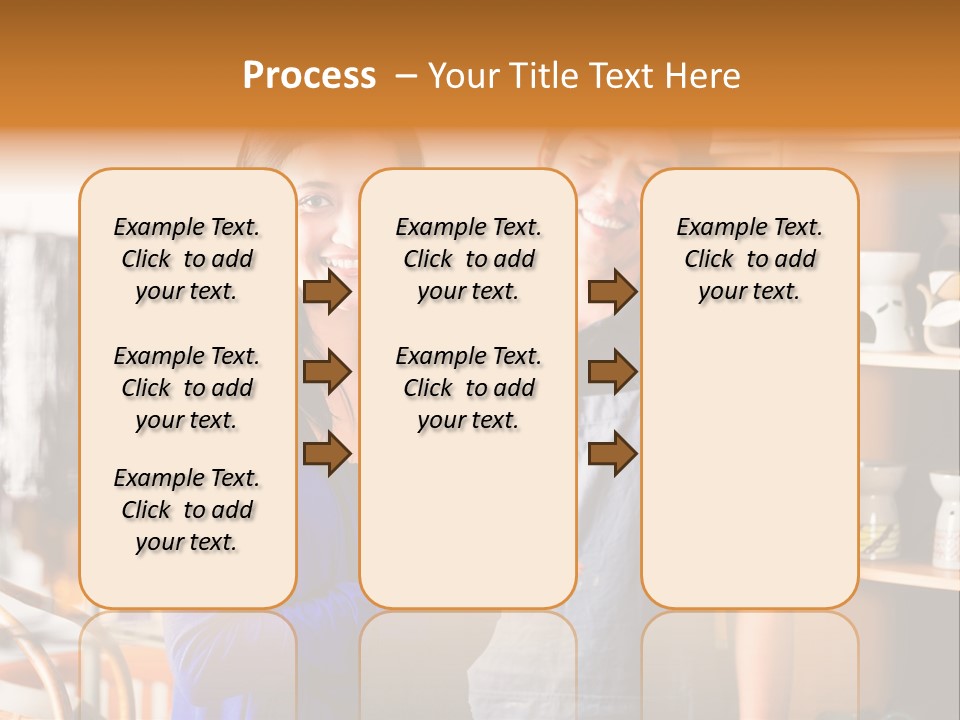 Process – Your Title Text Here

Example Text. Click to add your text.

Example Text. Click to add your text.

Example Text. Click to add your text.

Example Text. Click to add your text.

Example Text. Click to add your text.

Example Text. Click to add your text.